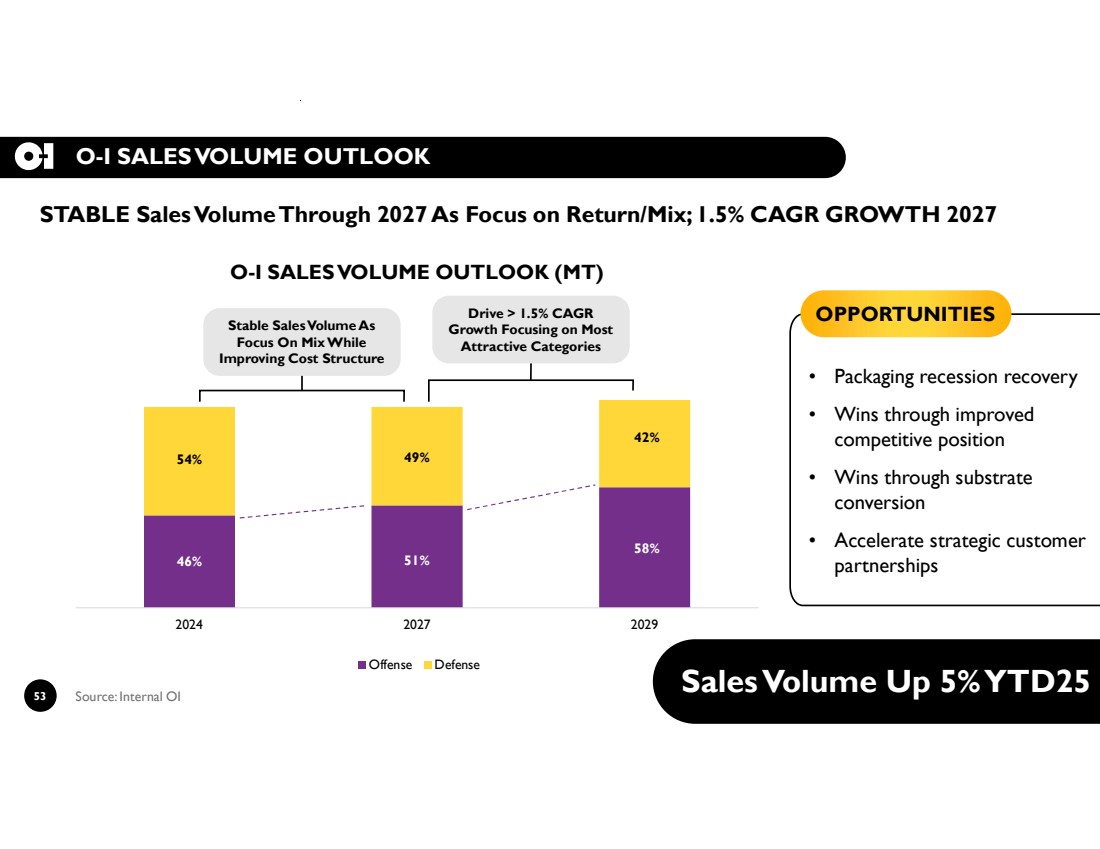 O-I SALES VOLUME OUTLOOK

STABLE Sales Volume Through 2027 As Focus on Return/Mix; 1.5% CAGR GROWTH 2027

O-I SALES VOLUME OUTLOOK (MT)

Stable Sales Volume As Focus On Mix While Improving Cost Structure

Drive > 1.5% CAGR Growth Focusing on Most Attractive Categories

54%
46%
49%
51%
42%
58%

2024
2027
2029

Offense Defense

OPPORTUNITIES

• Packaging recession recovery
• Wins through improved competitive position
• Wins through substrate conversion
• Accelerate strategic customer partnerships

Sales Volume Up 5% YTD25

53

Source: Internal OI